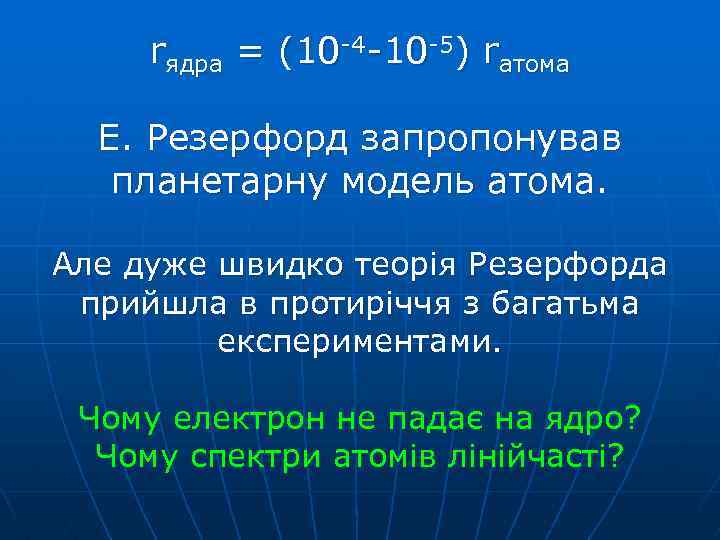 $r_{ядра} = (10^{-4}-10^{-5})\ r_{атома}$

Е. Резерфорд запропонував планетарну модель атома.

Але дуже швидко теорія Резерфорда прийшла в протиріччя з багатьма експериментами.

Чому електрон не падає на ядро? Чому спектри атомів лінійчасті?